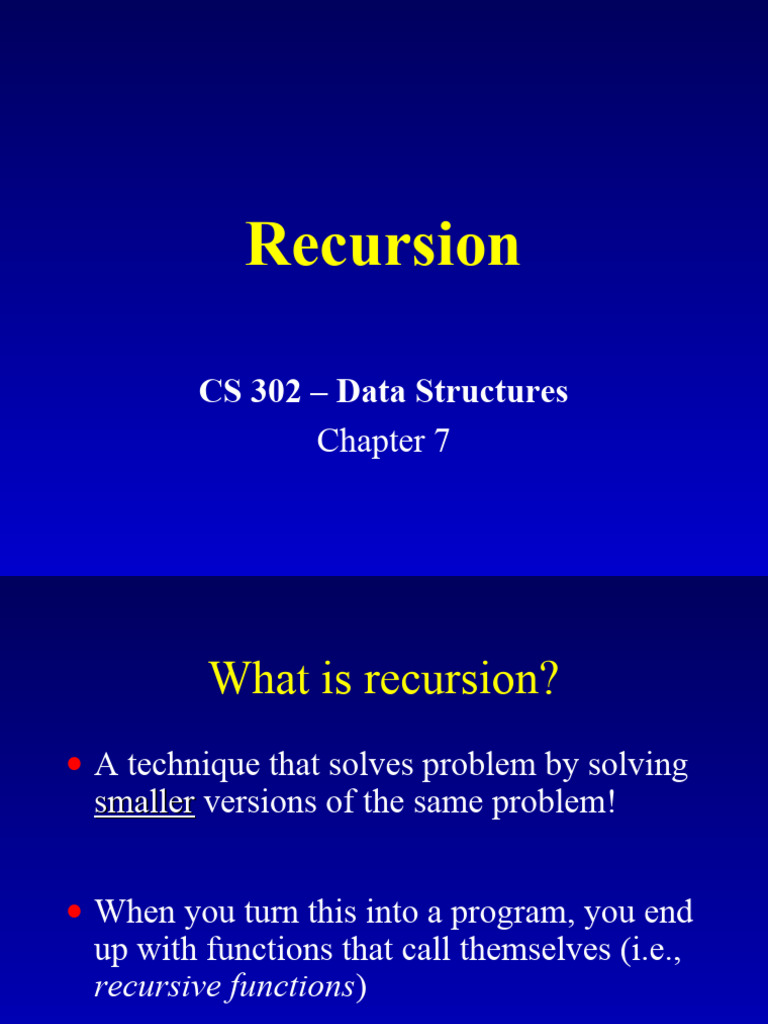 Recursion

CS 302 – Data Structures

Chapter 7

What is recursion?

• A technique that solves problem by solving smaller versions of the same problem!

• When you turn this into a program, you end up with functions that call themselves (i.e., recursive functions)